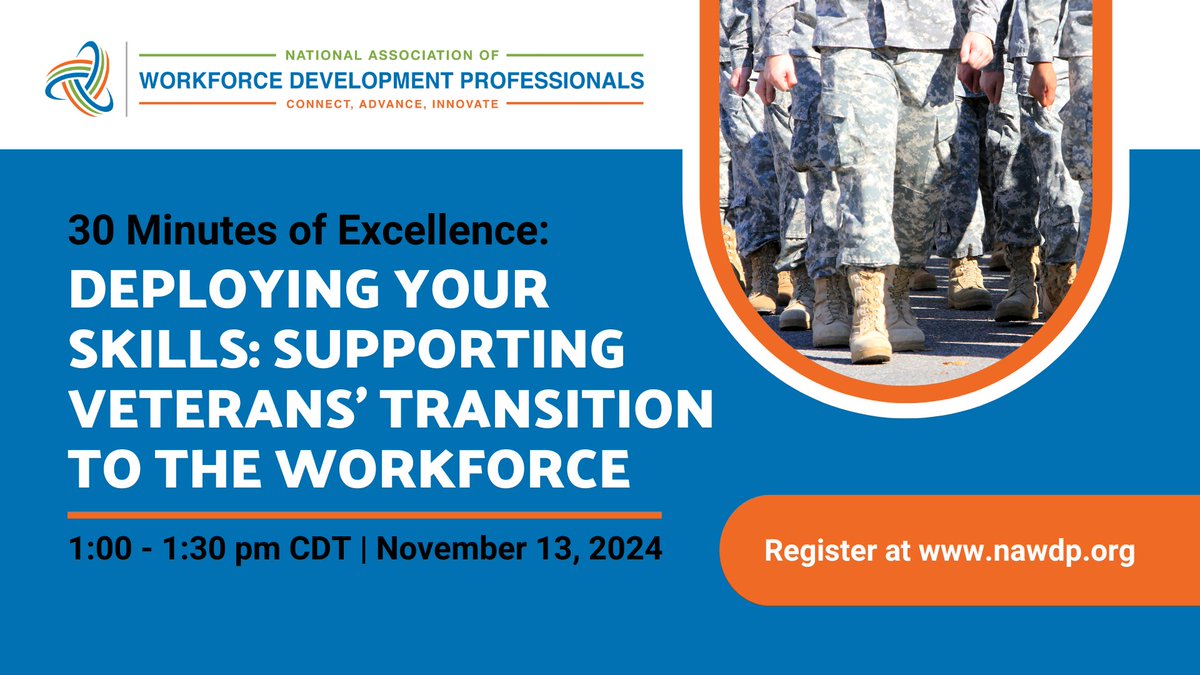 NATIONAL ASSOCIATION OF
WORKFORCE DEVELOPMENT PROFESSIONALS
CONNECT, ADVANCE, INNOVATE

30 Minutes of Excellence:
DEPLOYING YOUR SKILLS: SUPPORTING VETERANS' TRANSITION TO THE WORKFORCE

1:00 - 1:30 pm CDT | November 13, 2024

Register at www.nawdp.org